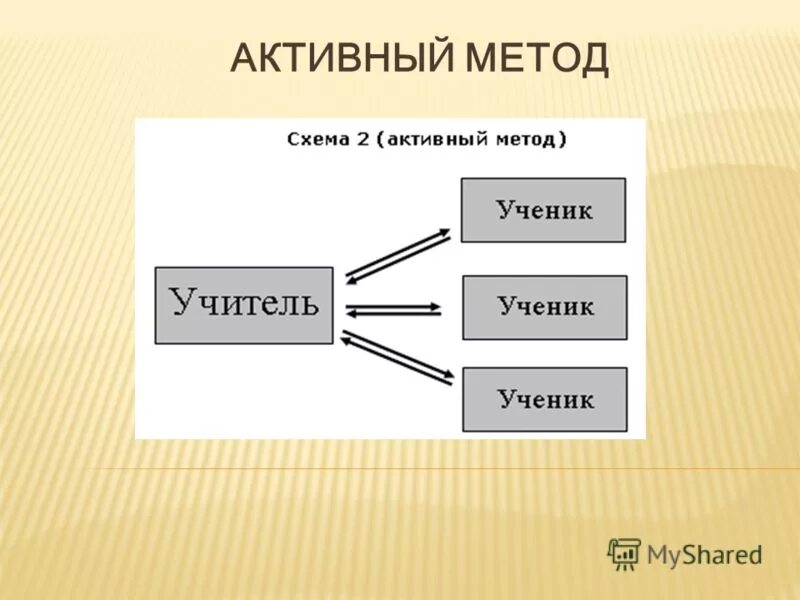 АКТИВНЫЙ МЕТОД

Схема 2 (активный метод)

Учитель

Ученик

Ученик

Ученик

MyShared